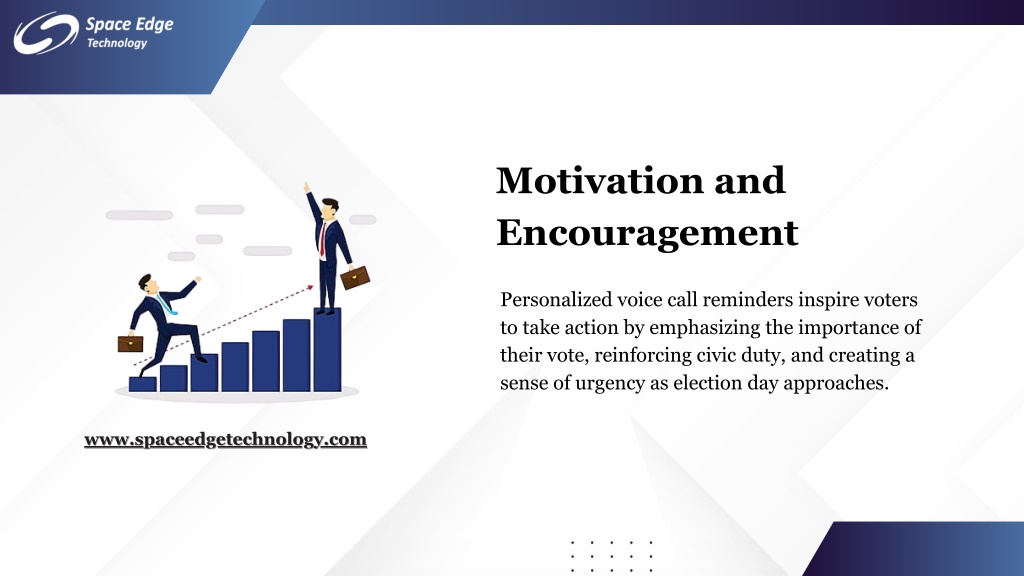 Space Edge
Technology

Motivation and Encouragement

Personalized voice call reminders inspire voters to take action by emphasizing the importance of their vote, reinforcing civic duty, and creating a sense of urgency as election day approaches.

www.spaceedgetechnology.com